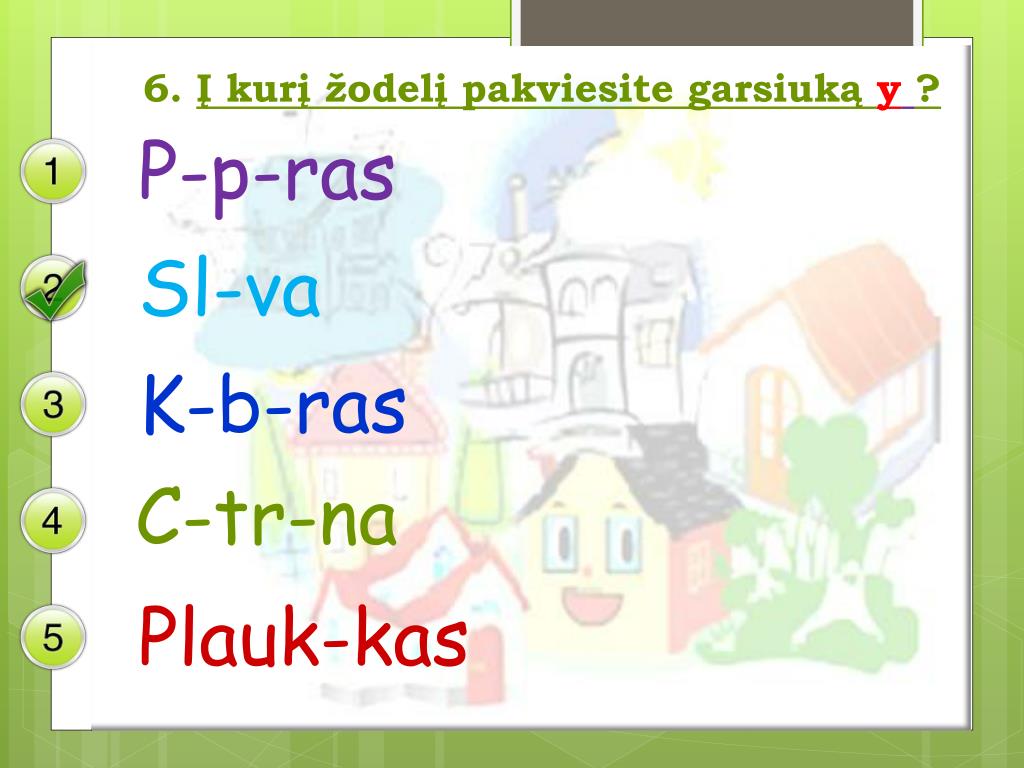 6. Į kurį žodelį pakviesite garsiuką y ?

1 P-p-ras

2 Sl-va

3 K-b-ras

4 C-tr-na

5 Plauk-kas